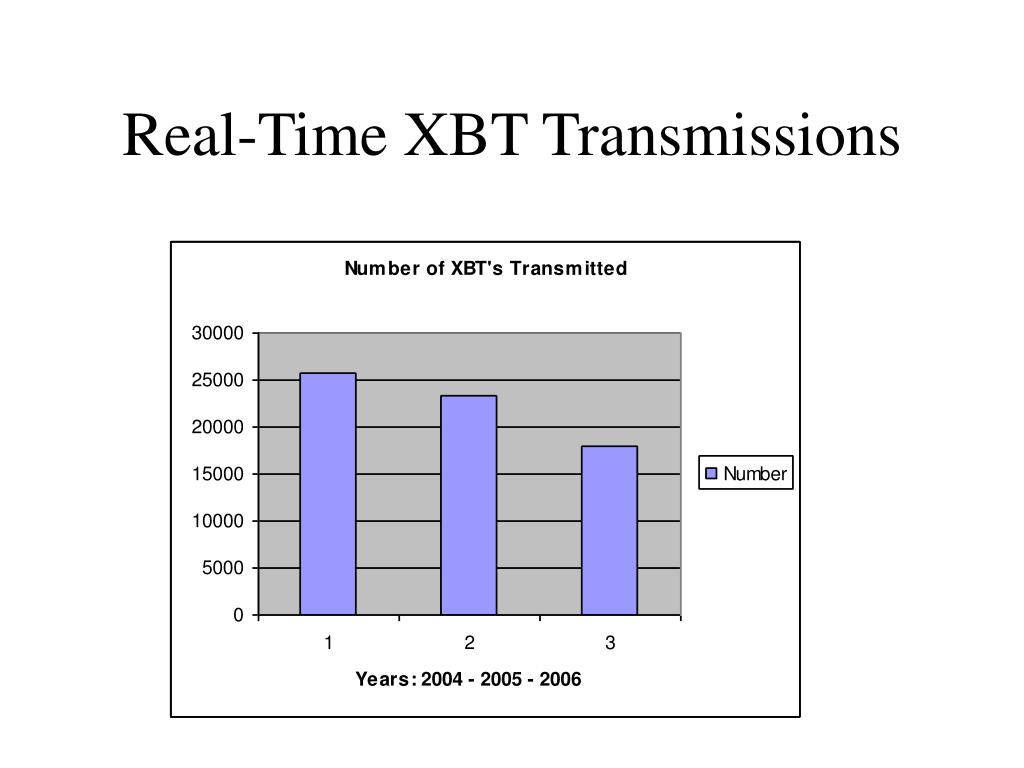 Real-Time XBT Transmissions

Number of XBT's Transmitted

30000
25000
20000
15000
10000
5000
0

1
2
3

Years: 2004 - 2005 - 2006

Number